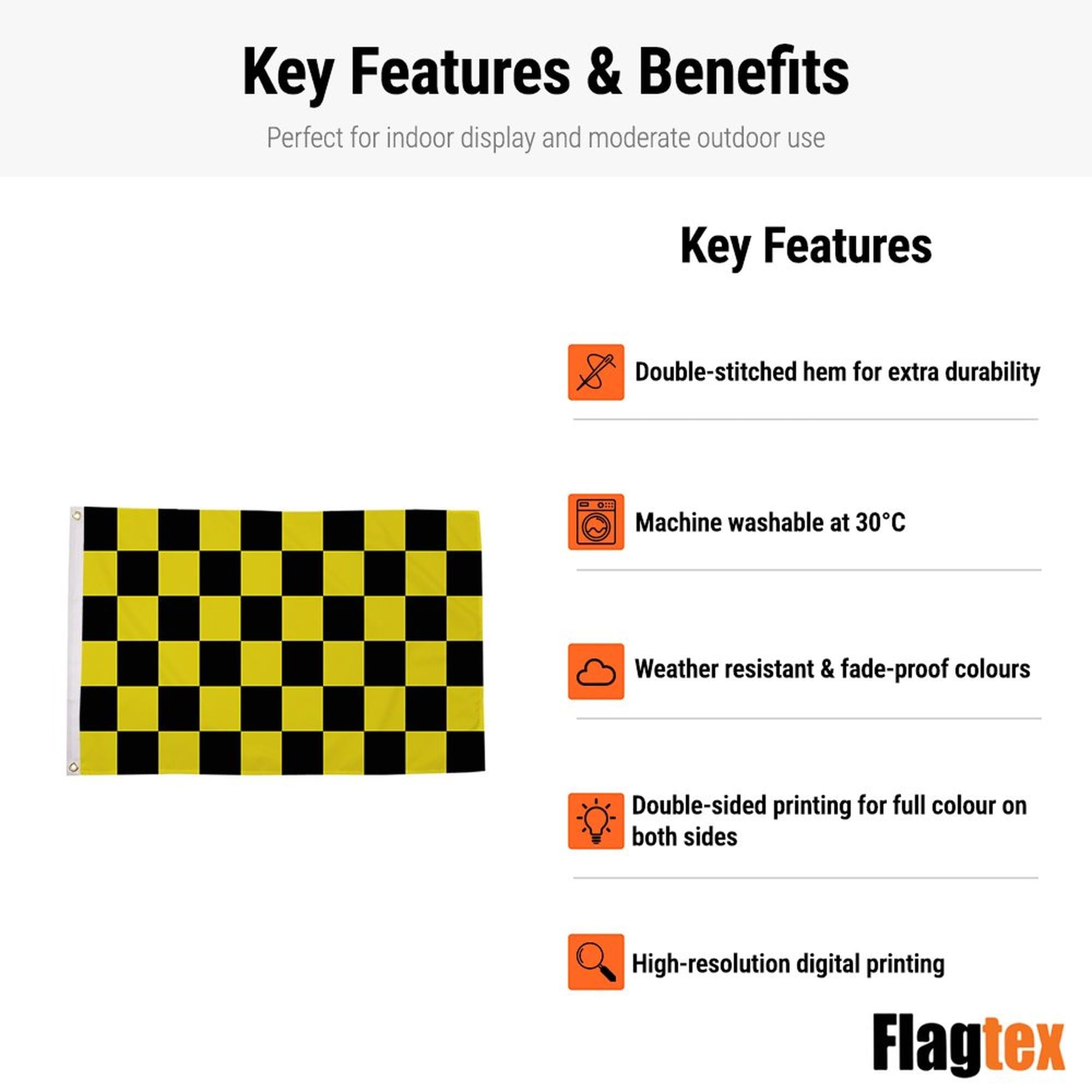 Key Features & Benefits

Perfect for indoor display and moderate outdoor use

Key Features

Double-stitched hem for extra durability

Machine washable at 30°C

Weather resistant & fade-proof colours

Double-sided printing for full colour on both sides

High-resolution digital printing

Flagtex